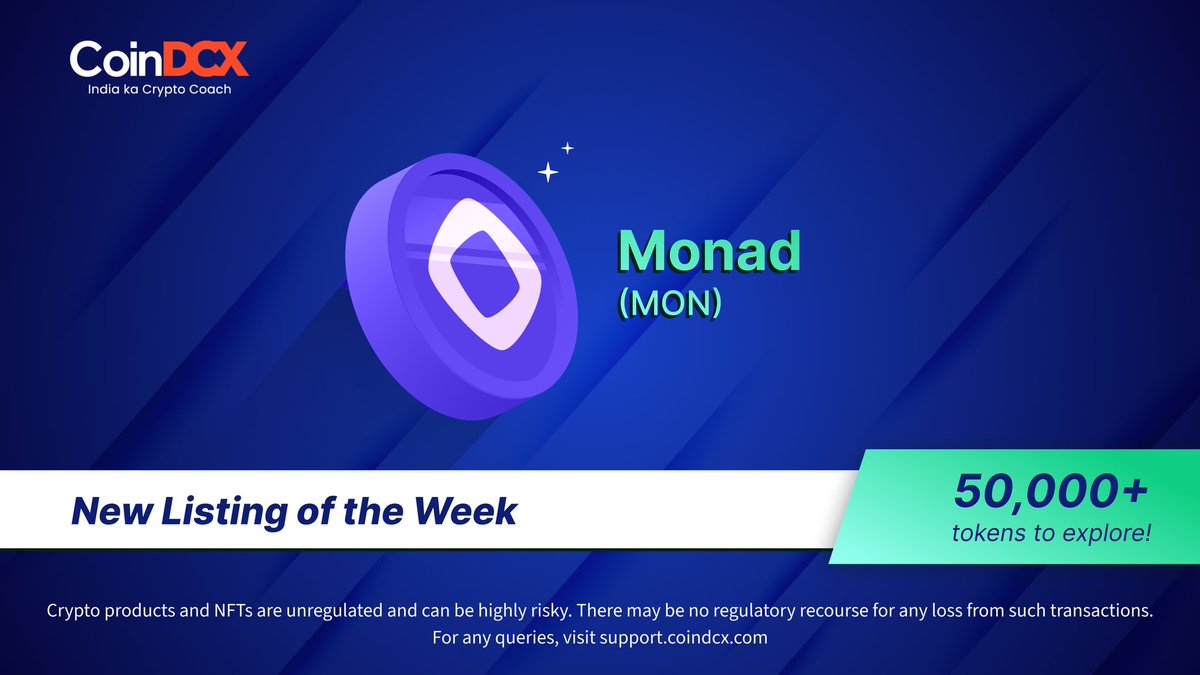 CoinDCX
India ka Crypto Coach

Monad
(MON)

New Listing of the Week

50,000+
tokens to explore!

Crypto products and NFTs are unregulated and can be highly risky. There may be no regulatory recourse for any loss from such transactions.
For any queries, visit support.coindcx.com